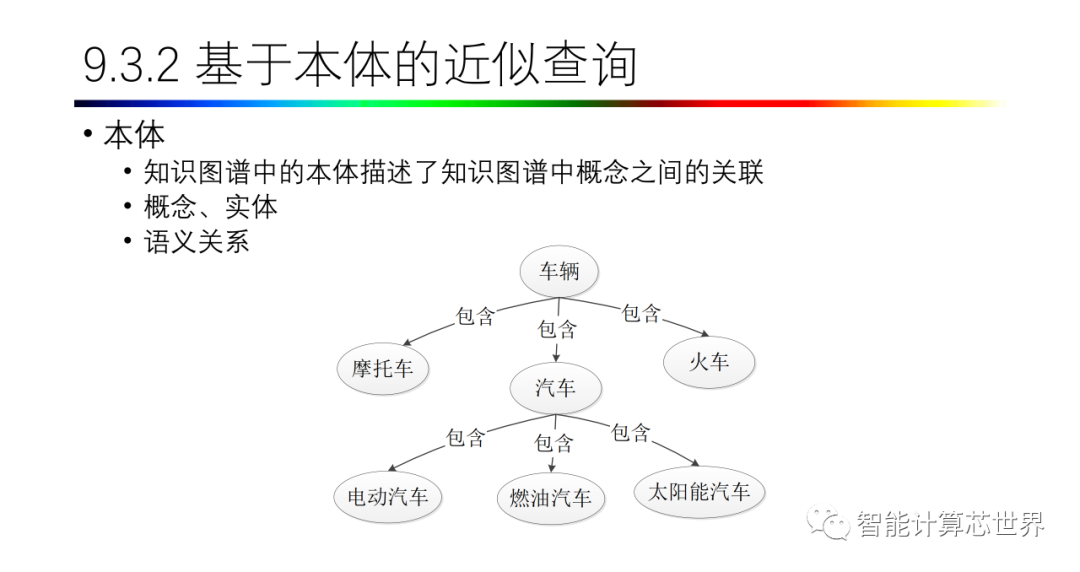 9.3.2 基于本体的近似查询

• 本体
  • 知识图谱中的本体描述了知识图谱中概念之间的关联
  • 概念、实体
  • 语义关系

车辆
包含
包含
包含
摩托车
汽车
火车
包含
包含
包含
电动汽车
燃油汽车
太阳能汽车

智能计算芯世界